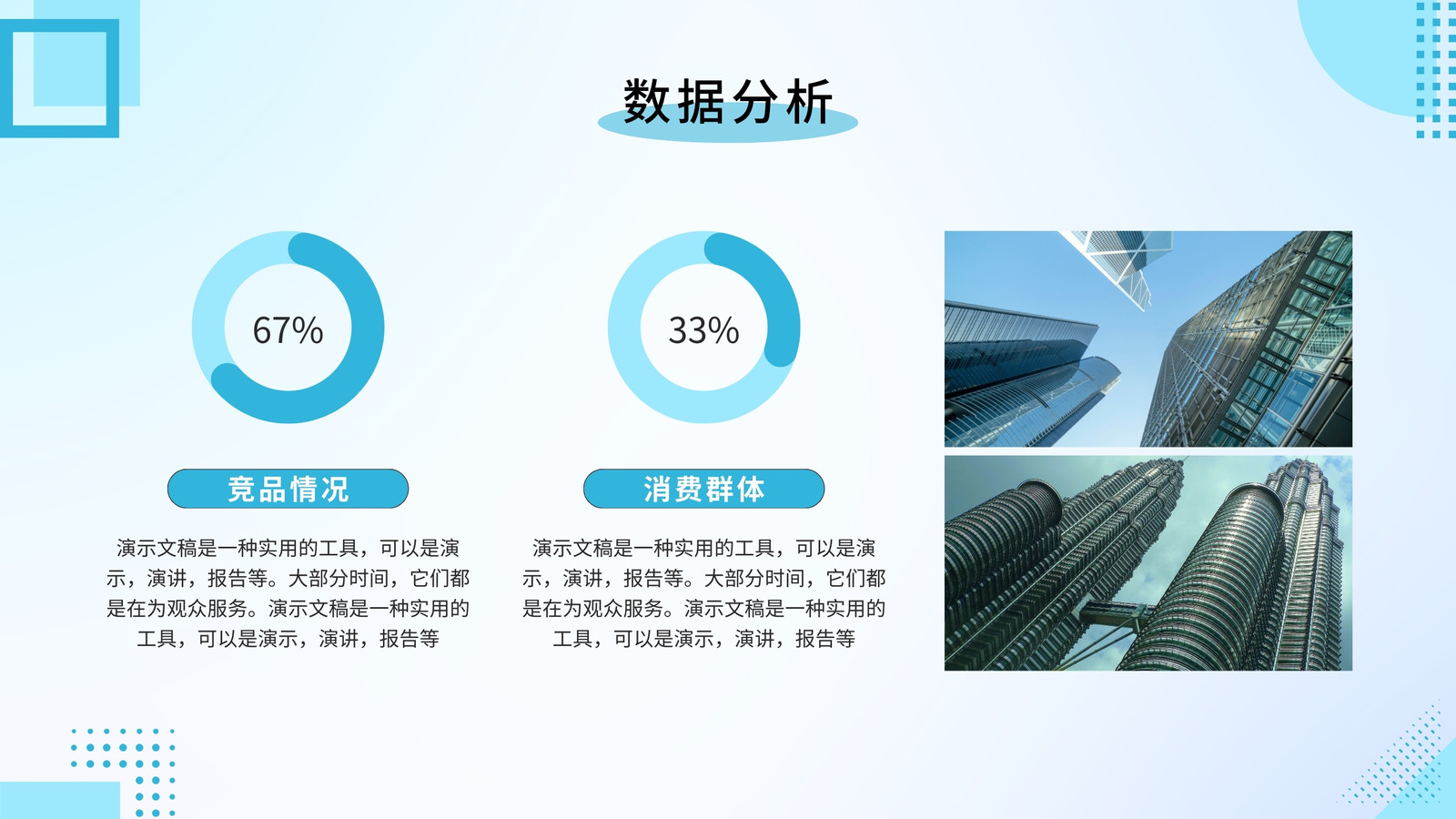 数据分析

67%

竞品情况

演示文稿是一种实用的工具，可以是演示，演讲，报告等。大部分时间，它们都是在为观众服务。演示文稿是一种实用的工具，可以是演示，演讲，报告等

33%

消费群体

演示文稿是一种实用的工具，可以是演示，演讲，报告等。大部分时间，它们都是在为观众服务。演示文稿是一种实用的工具，可以是演示，演讲，报告等